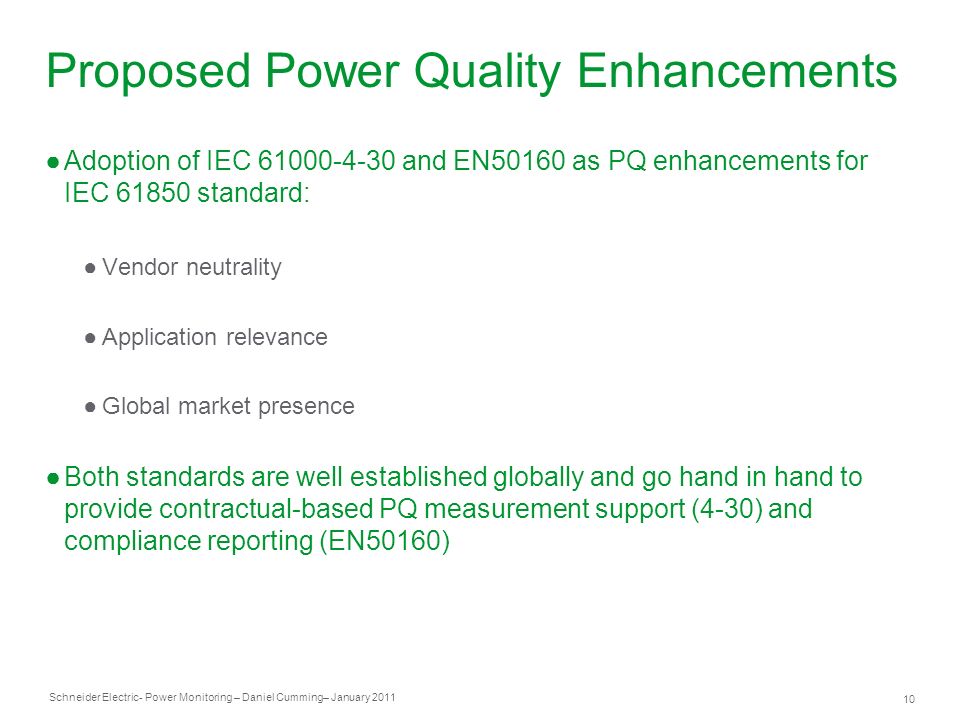 Proposed Power Quality Enhancements

● Adoption of IEC 61000-4-30 and EN50160 as PQ enhancements for IEC 61850 standard:

● Vendor neutrality

● Application relevance

● Global market presence

● Both standards are well established globally and go hand in hand to provide contractual-based PQ measurement support (4-30) and compliance reporting (EN50160)

Schneider Electric- Power Monitoring – Daniel Cumming– January 2011

10